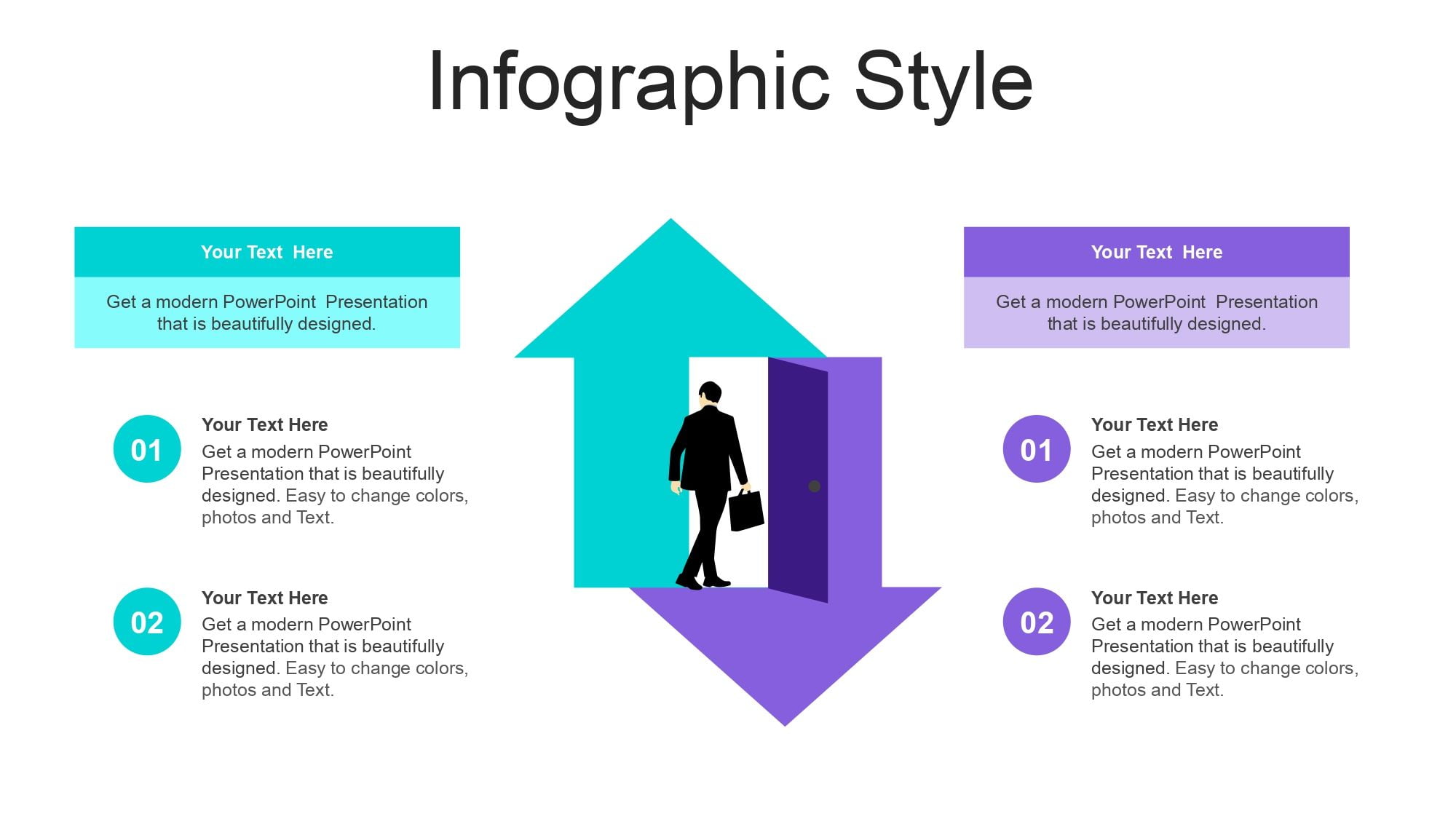 Infographic Style

Your Text Here

Get a modern PowerPoint Presentation that is beautifully designed.

01

Your Text Here

Get a modern PowerPoint Presentation that is beautifully designed. Easy to change colors, photos and Text.

02

Your Text Here

Get a modern PowerPoint Presentation that is beautifully designed. Easy to change colors, photos and Text.

Your Text Here

Get a modern PowerPoint Presentation that is beautifully designed.

01

Your Text Here

Get a modern PowerPoint Presentation that is beautifully designed. Easy to change colors, photos and Text.

02

Your Text Here

Get a modern PowerPoint Presentation that is beautifully designed. Easy to change colors, photos and Text.